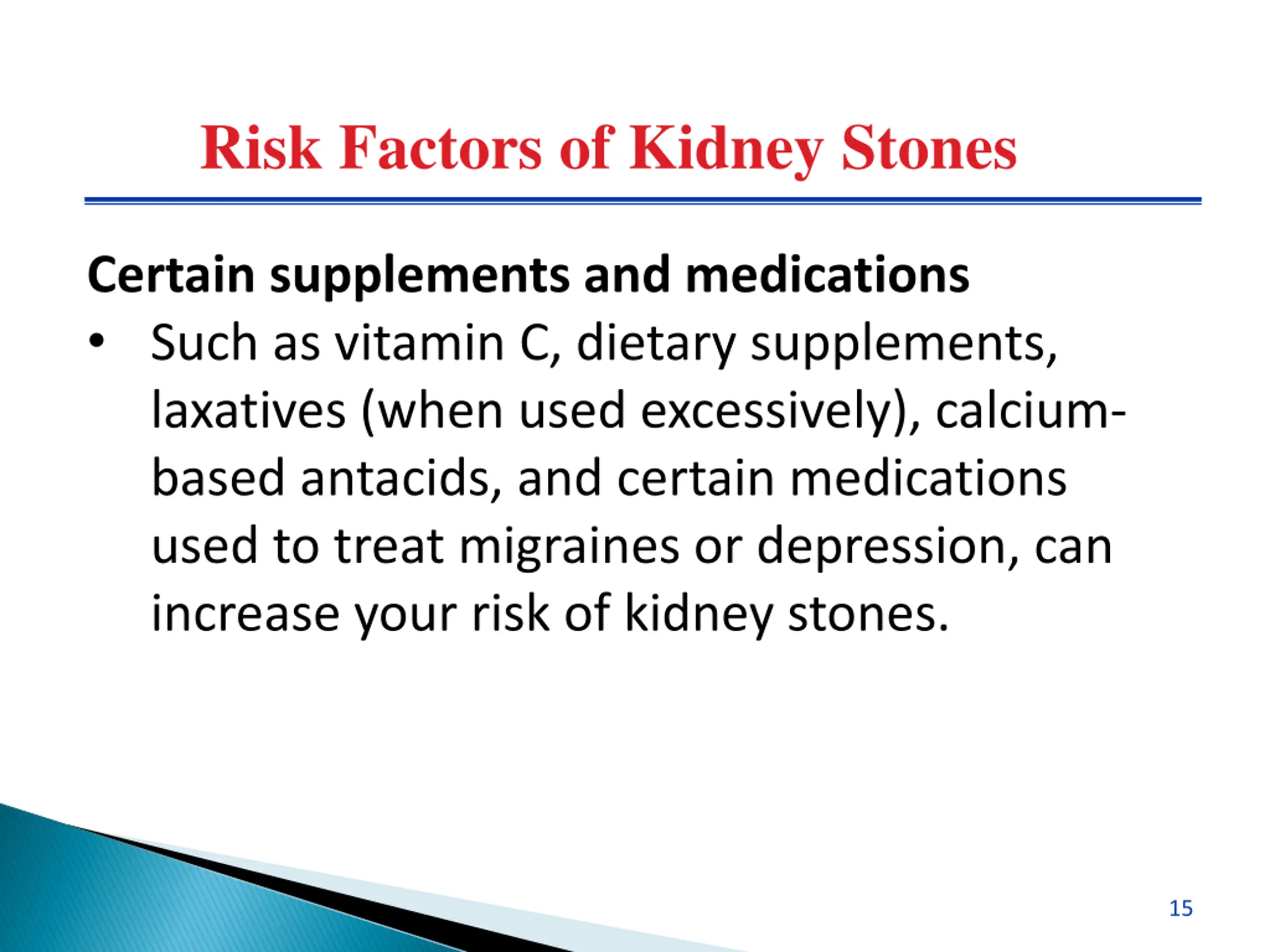 Risk Factors of Kidney Stones

Certain supplements and medications

• Such as vitamin C, dietary supplements, laxatives (when used excessively), calcium-based antacids, and certain medications used to treat migraines or depression, can increase your risk of kidney stones.

15